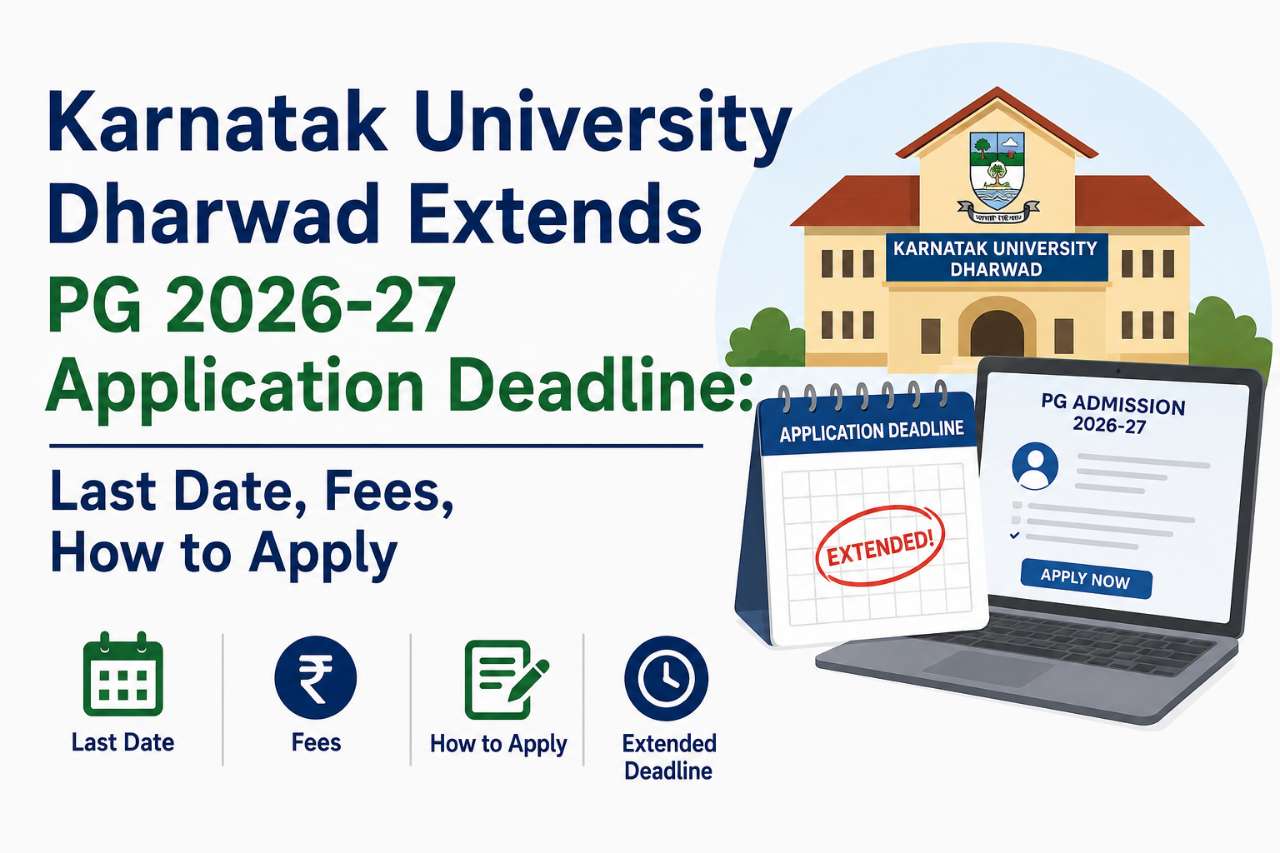 Karnatak University Dharwad Extends PG 2026-27 Application Deadline:

Last Date, Fees, How to Apply

Last Date

Fees

How to Apply

Extended Deadline

KARNATAK UNIVERSITY DHARWAD

APPLICATION DEADLINE

EXTENDED!

PG ADMISSION 2026-27

APPLY NOW